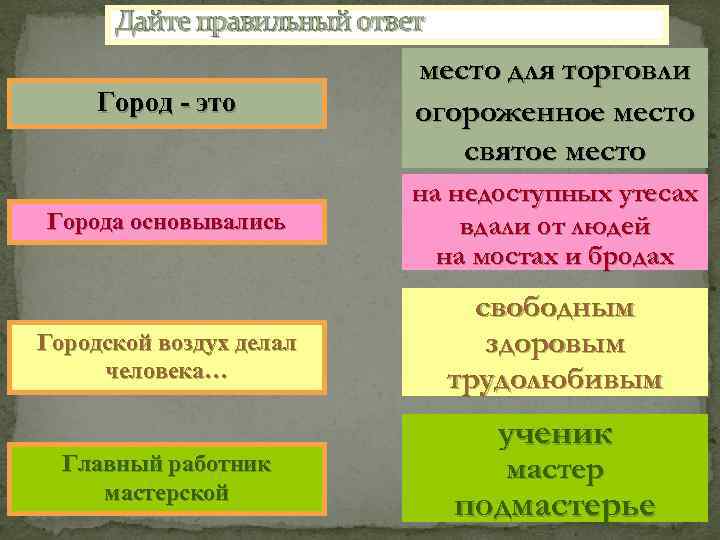 Дайте правильный ответ

Город - это

место для торговли
огороженное место
святое место

Города основывались

на недоступных утесах
вдали от людей
на мостах и бродах

Городской воздух делал человека…

свободным
здоровым
трудолюбивым

Главный работник мастерской

ученик
мастер
подмастерье